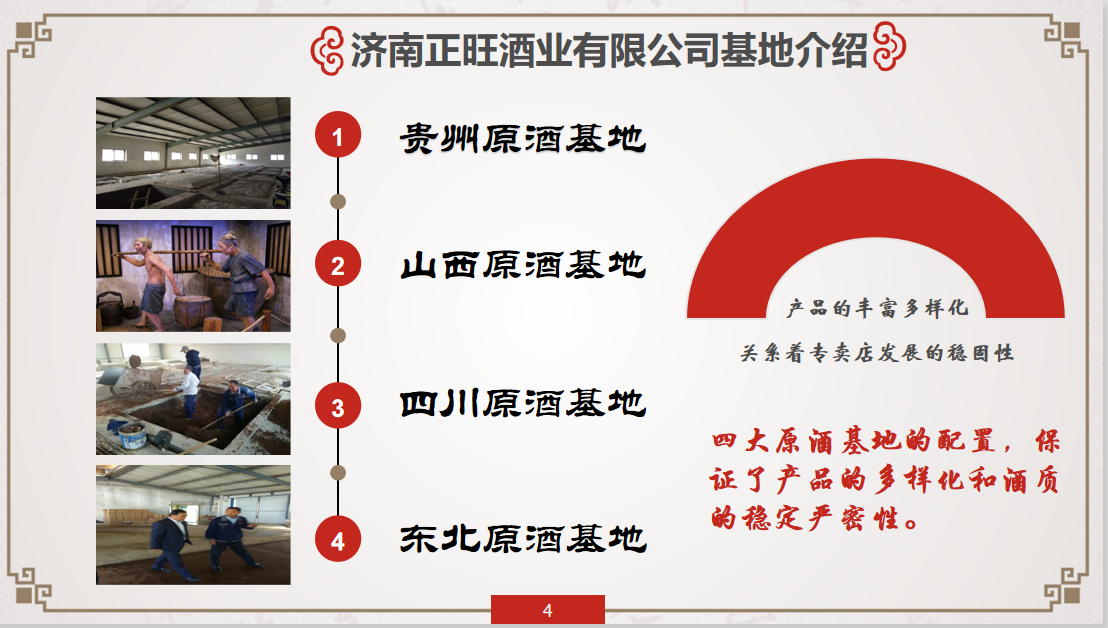 济南正旺酒业有限公司基地介绍

1 贵州原酒基地

2 山西原酒基地

3 四川原酒基地

4 东北原酒基地

产品的丰富多样化

关系着专卖店发展的稳固性

四大原酒基地的配置，保证了产品的多样化和酒质的稳定严密性。

4